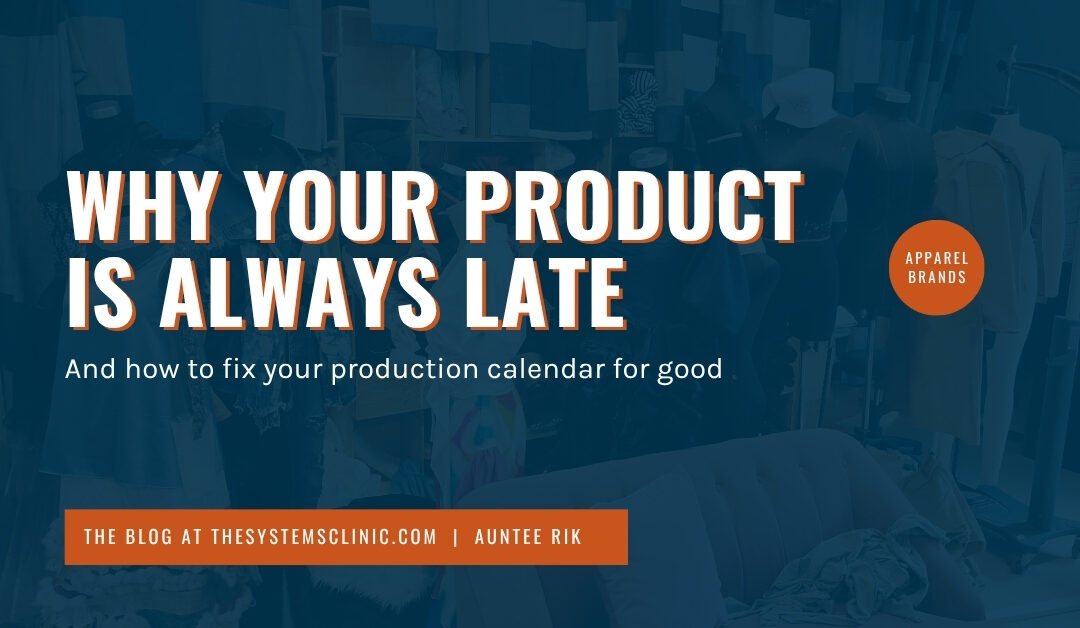 WHY YOUR PRODUCT IS ALWAYS LATE

APPAREL BRANDS

And how to fix your production calendar for good

THE BLOG AT THESYSTEMSCLINIC.COM | AUNTEE RIK